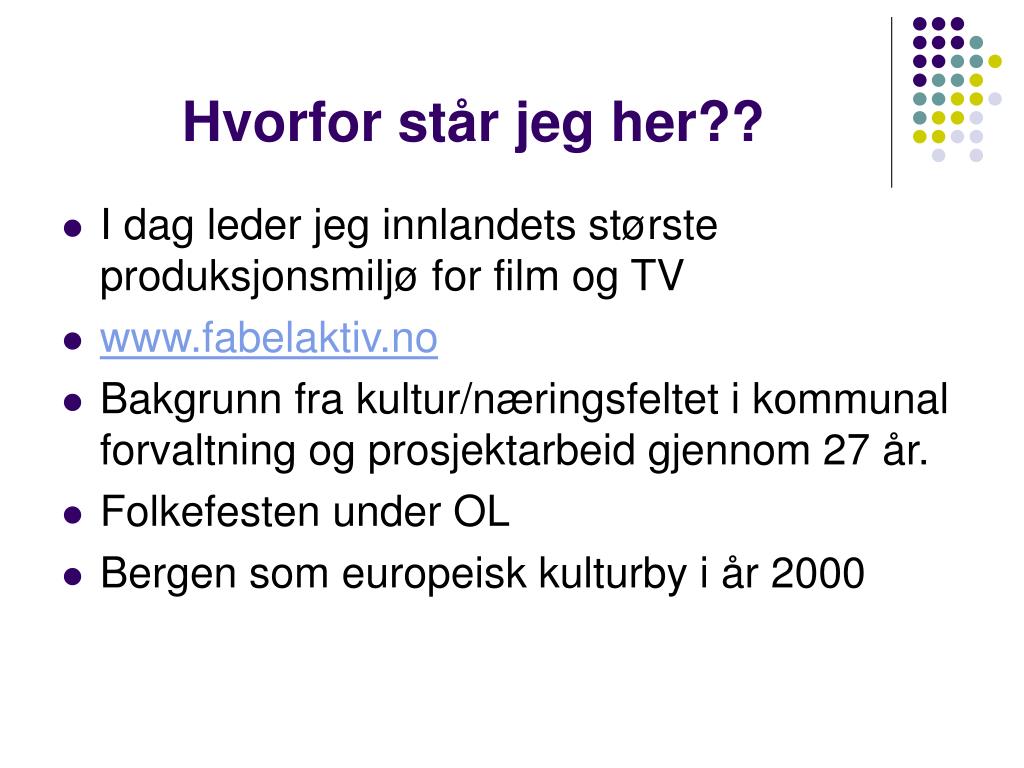 Hvorfor står jeg her??

- I dag leder jeg innlandets største produksjonsmiljø for film og TV
- www.fabelaktiv.no
- Bakgrunn fra kultur/næringsfeltet i kommunal forvaltning og prosjektarbeid gjennom 27 år.
- Folkefesten under OL
- Bergen som europeisk kulturby i år 2000